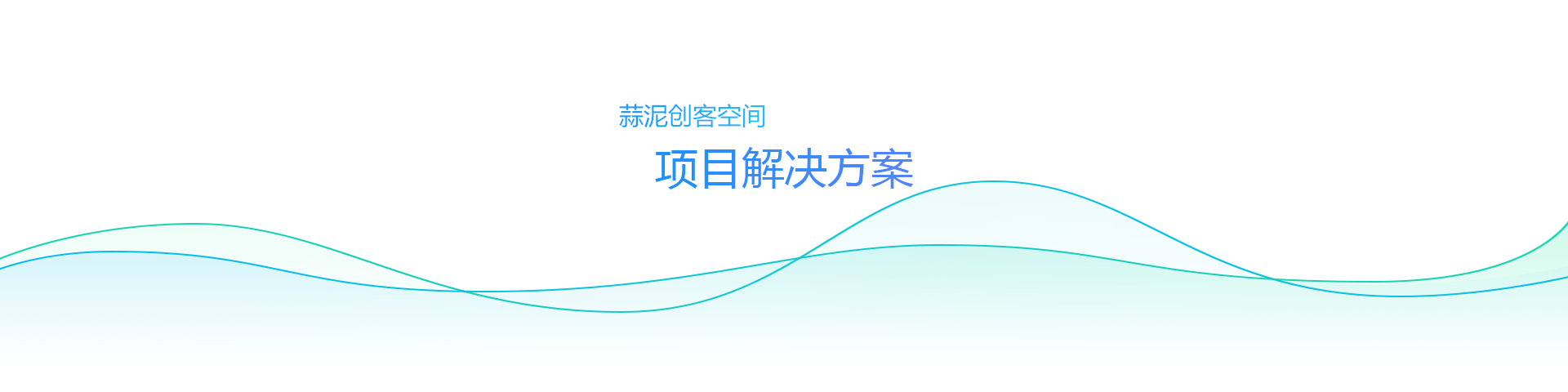 蒜泥创客空间

项目解决方案